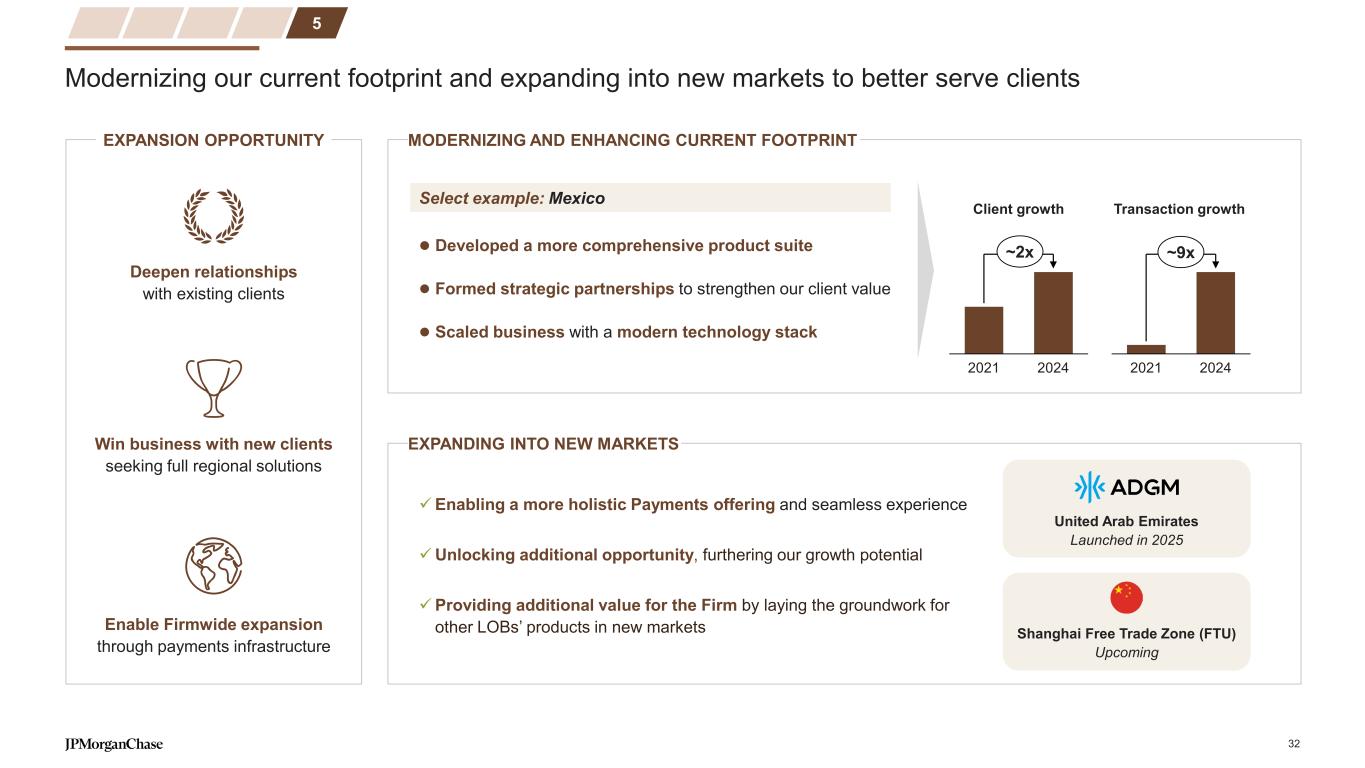 5

Modernizing our current footprint and expanding into new markets to better serve clients

EXPANSION OPPORTUNITY

Deepen relationships with existing clients

Win business with new clients seeking full regional solutions

Enable Firmwide expansion through payments infrastructure

MODERNIZING AND ENHANCING CURRENT FOOTPRINT

Select example: Mexico

● Developed a more comprehensive product suite

● Formed strategic partnerships to strengthen our client value

● Scaled business with a modern technology stack

Client growth

~2x

2021 2024

Transaction growth

~9x

2021 2024

EXPANDING INTO NEW MARKETS

✓ Enabling a more holistic Payments offering and seamless experience

✓ Unlocking additional opportunity, furthering our growth potential

✓ Providing additional value for the Firm by laying the groundwork for other LOBs' products in new markets

ADGM

United Arab Emirates
Launched in 2025

Shanghai Free Trade Zone (FTU)
Upcoming

JPMorganChase

32